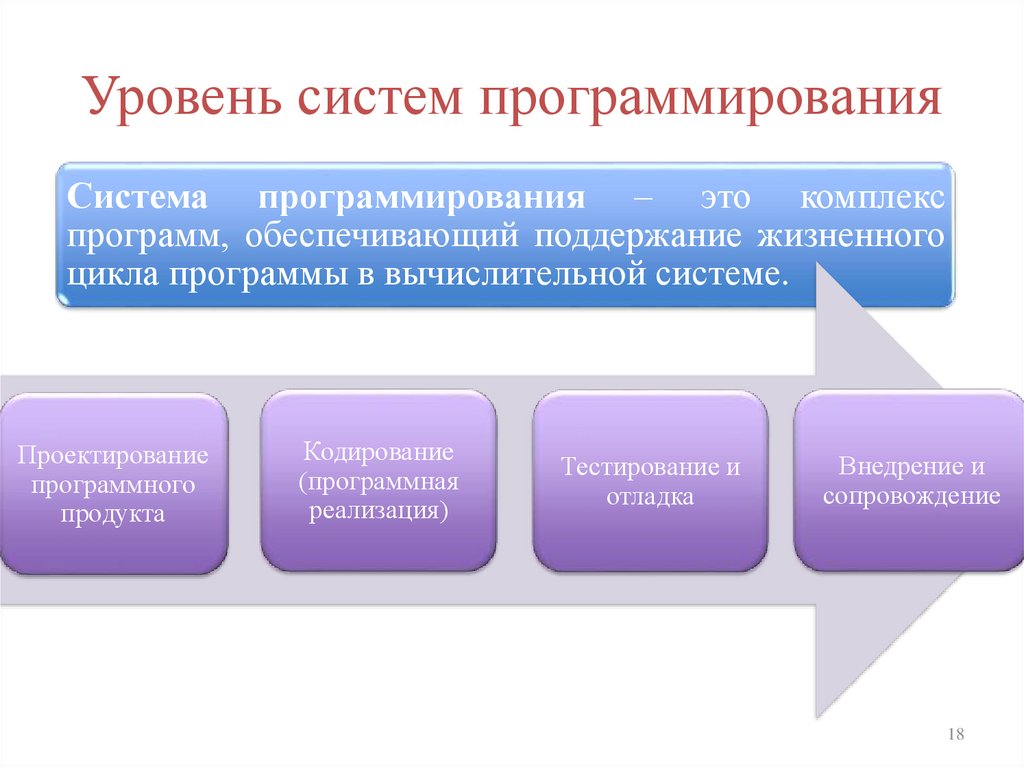 Уровень систем программирования

Система программирования – это комплекс программ, обеспечивающий поддержание жизненного цикла программы в вычислительной системе.

Проектирование программного продукта

Кодирование (программная реализация)

Тестирование и отладка

Внедрение и сопровождение

18